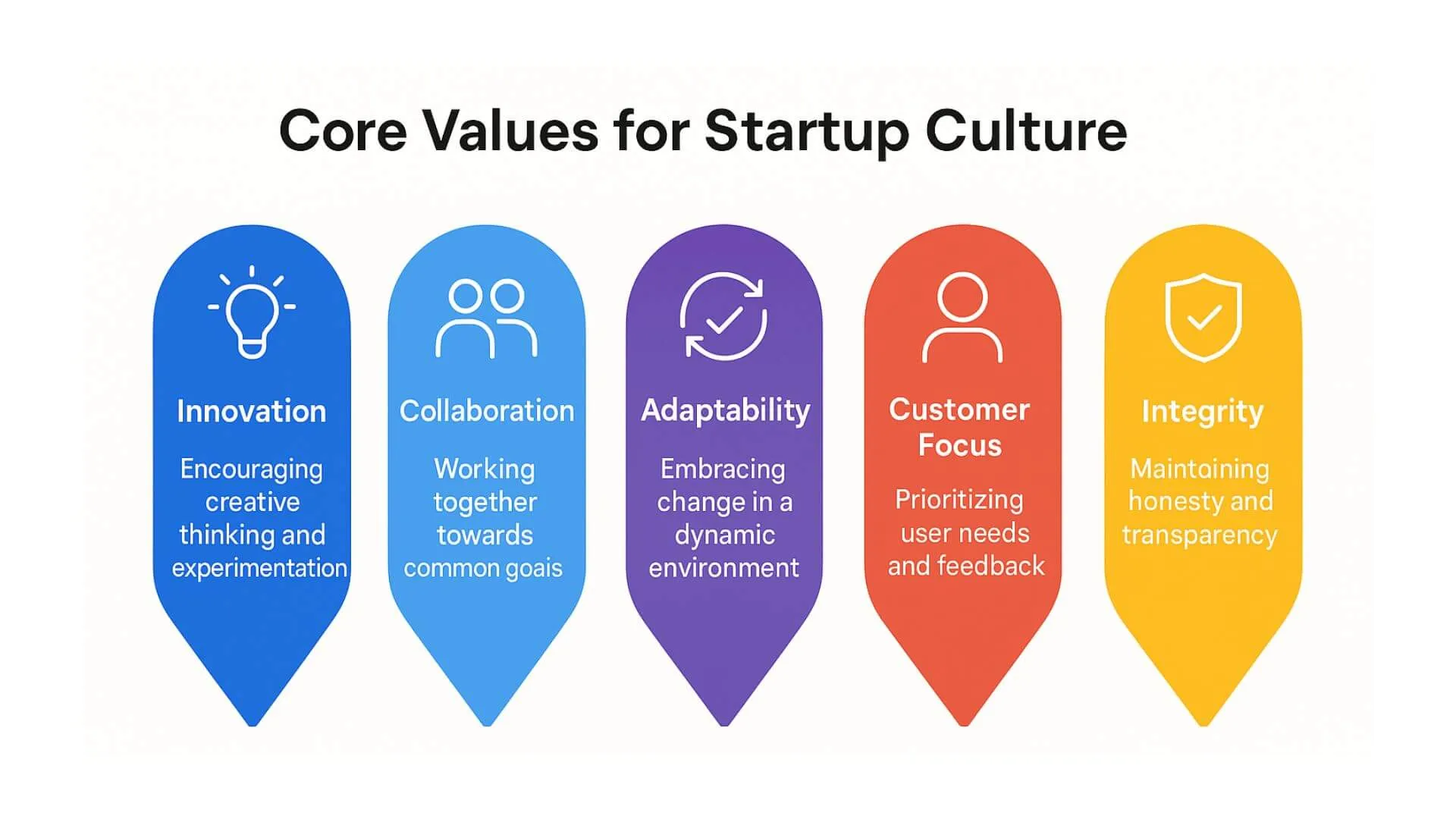 Core Values for Startup Culture

Innovation

Encouraging creative thinking and experimentation

Collaboration

Working together towards common goais

Adaptability

Embracing change in a dynamic environment

Customer Focus

Prioritizing user needs and feedback

Integrity

Maintaining honesty and transparency